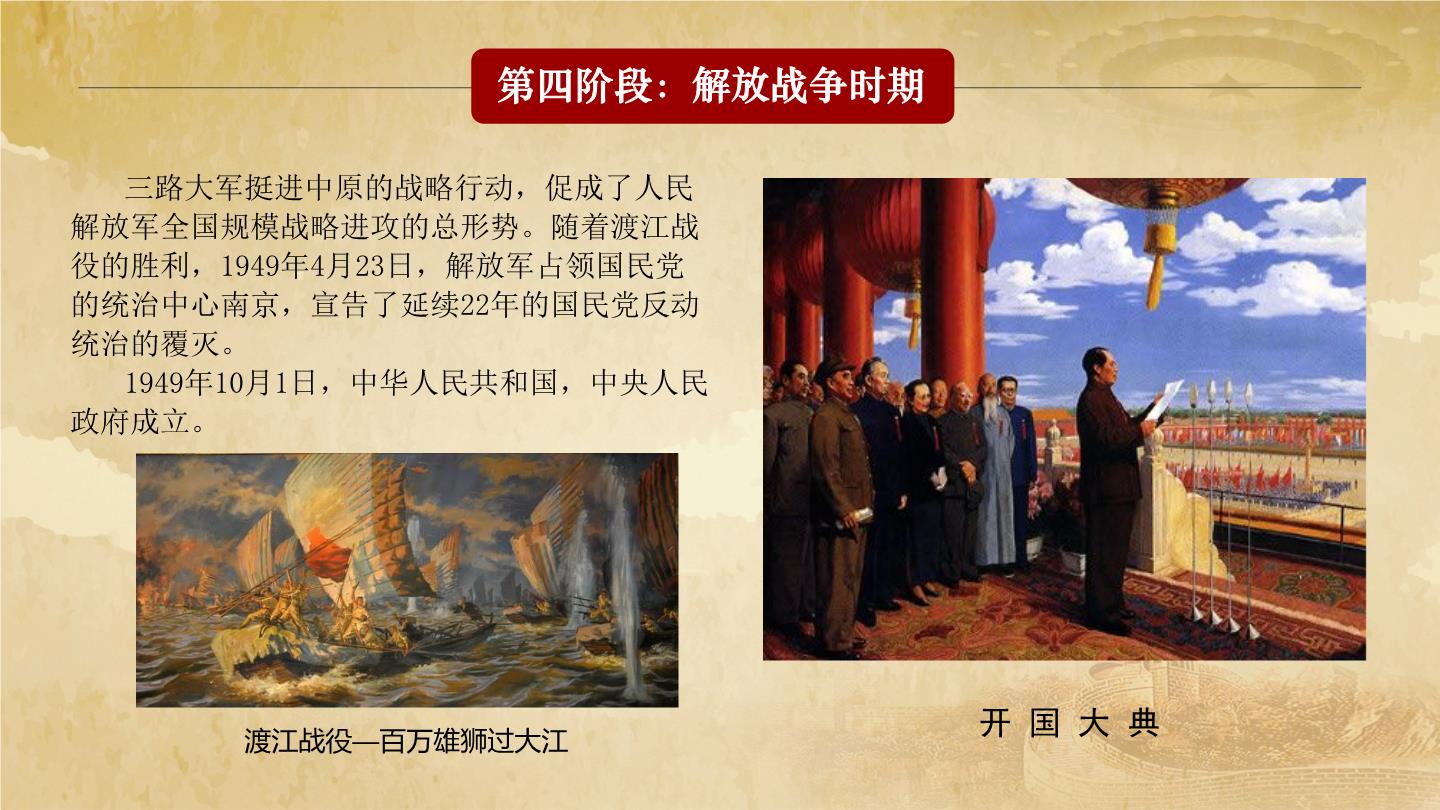 第四阶段：解放战争时期

三路大军挺进中原的战略行动，促成了人民解放军全国规模战略进攻的总形势。随着渡江战役的胜利，1949年4月23日，解放军占领国民党的统治中心南京，宣告了延续22年的国民党反动统治的覆灭。

1949年10月1日，中华人民共和国，中央人民政府成立。

渡江战役—百万雄狮过大江

开 国 大 典